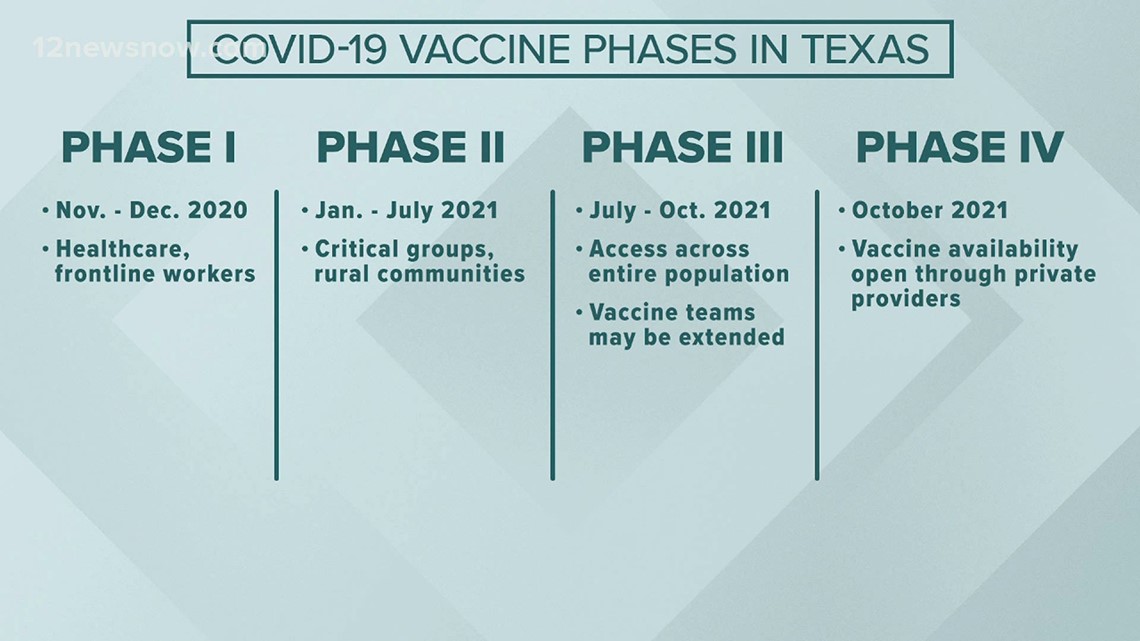 12newsnow.com

COVID-19 VACCINE PHASES IN TEXAS

PHASE I

• Nov. - Dec. 2020

• Healthcare, frontline workers

PHASE II

• Jan. - July 2021

• Critical groups, rural communities

PHASE III

• July - Oct. 2021

• Access across entire population

• Vaccine teams may be extended

PHASE IV

• October 2021

• Vaccine availability open through private providers